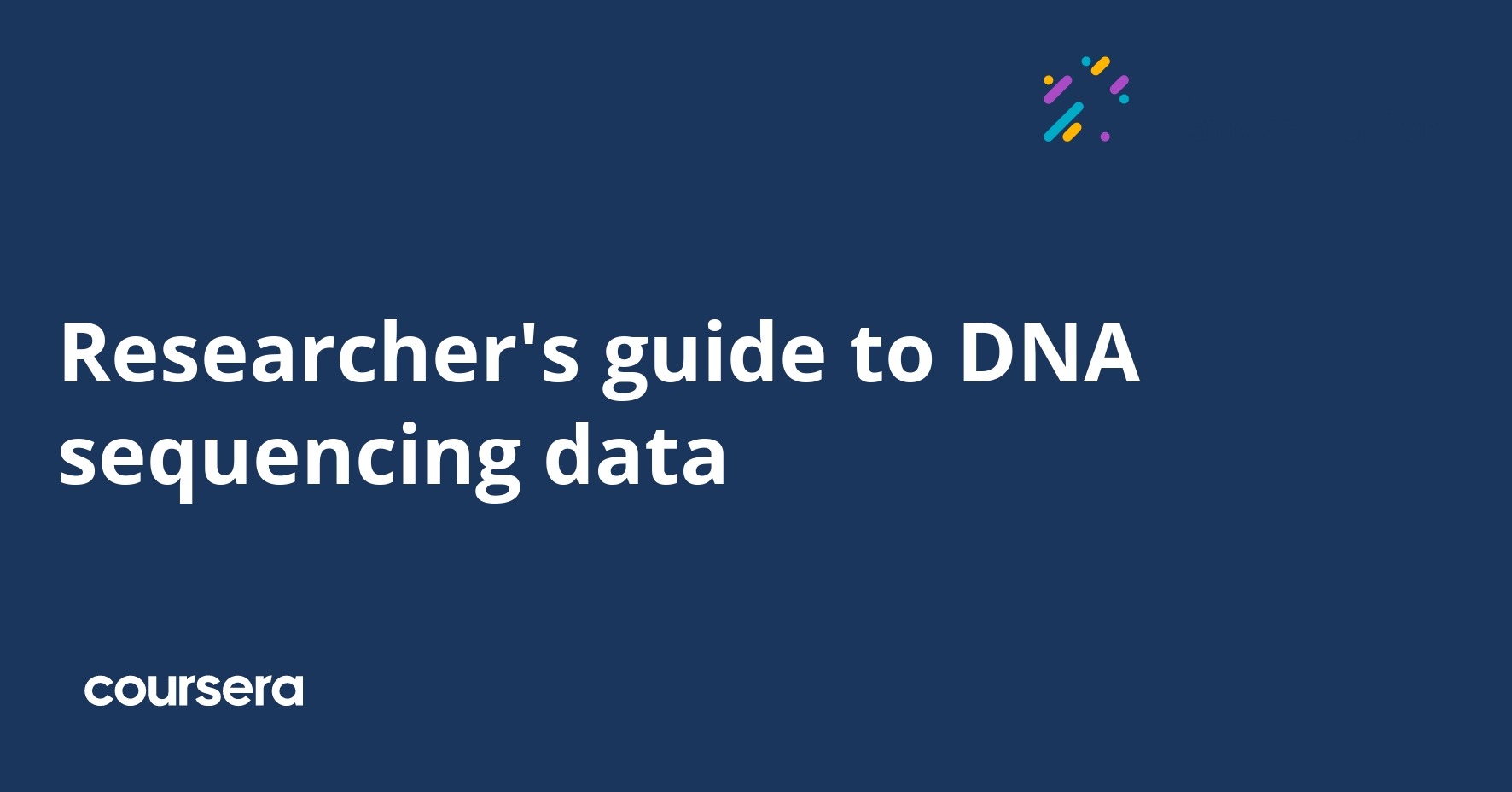 Researcher's guide to DNA sequencing data

coursera